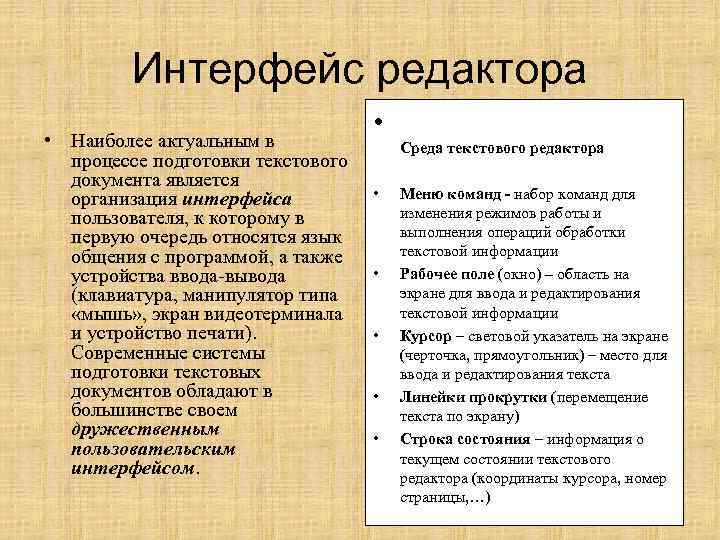 Интерфейс редактора

• Наиболее актуальным в процессе подготовки текстового документа является организация интерфейса пользователя, к которому в первую очередь относятся язык общения с программой, а также устройства ввода-вывода (клавиатура, манипулятор типа «мышь», экран видеотерминала и устройство печати). Современные системы подготовки текстовых документов обладают в большинстве своем дружественным пользовательским интерфейсом.

•

Среда текстового редактора

• Меню команд - набор команд для изменения режимов работы и выполнения операций обработки текстовой информации
• Рабочее поле (окно) – область на экране для ввода и редактирования текстовой информации
• Курсор – световой указатель на экране (черточка, прямоугольник) – место для ввода и редактирования текста
• Линейки прокрутки (перемещение текста по экрану)
• Строка состояния – информация о текущем состоянии текстового редактора (координаты курсора, номер страницы,…)